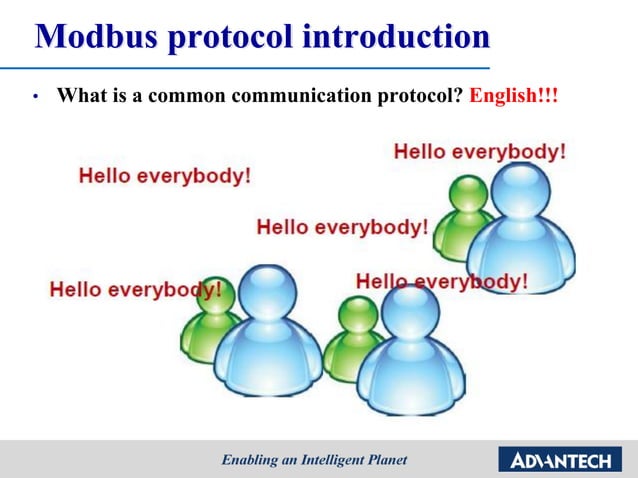 Modbus protocol introduction

• What is a common communication protocol? English!!!

Hello everybody!

Hello everybody!

Hello everybody!

Hello everybody!

Hello everybody!

Enabling an Intelligent Planet

ADVANTECH